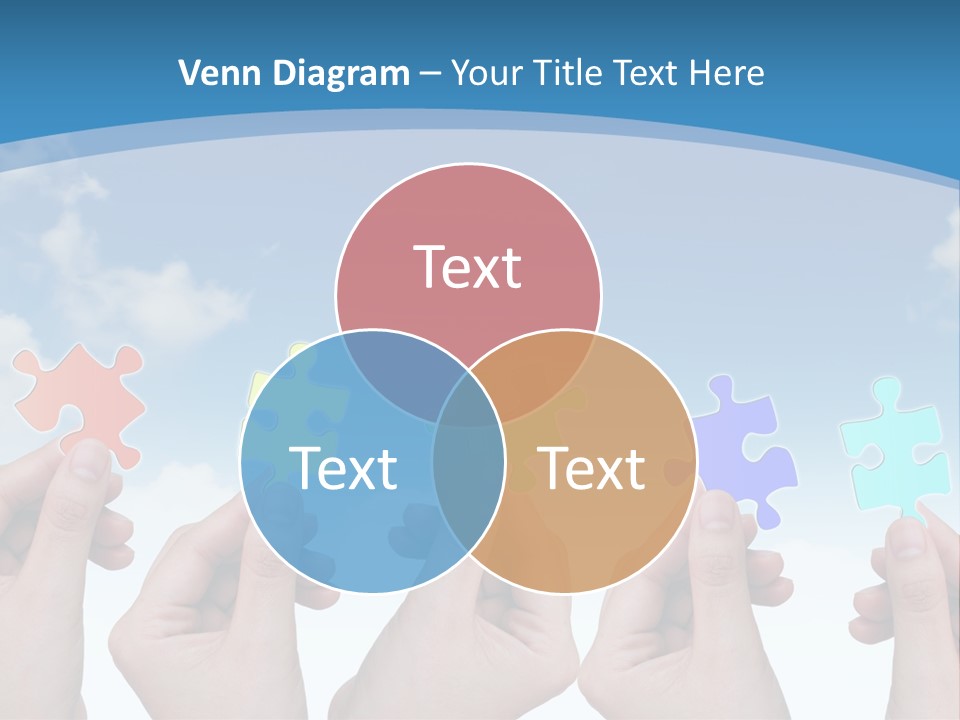 Venn Diagram – Your Title Text Here

Text

Text

Text